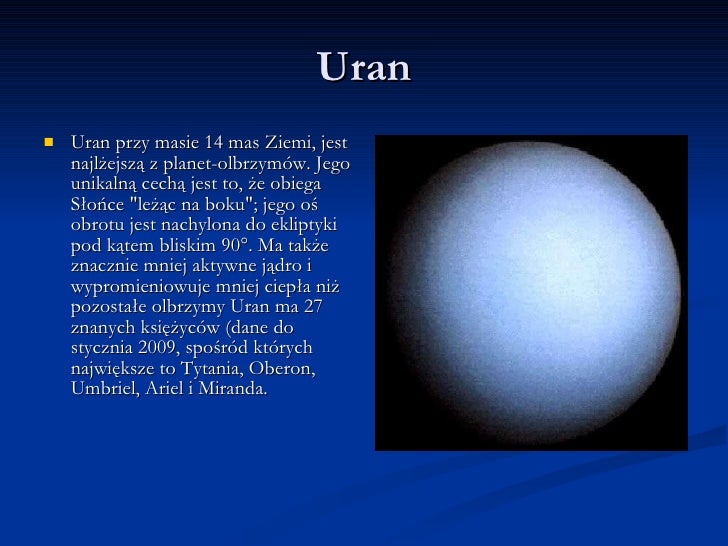 Uran

Uran przy masie 14 mas Ziemi, jest najlżejszą z planet-olbrzymów. Jego unikalną cechą jest to, że obiega Słońce "leżąc na boku"; jego oś obrotu jest nachylona do ekliptyki pod kątem bliskim 90°. Ma także znacznie mniej aktywne jądro i wypromieniowuje mniej ciepła niż pozostałe olbrzymy Uran ma 27 znanych księżyców (dane do stycznia 2009, spośród których największe to Tytania, Oberon, Umbriel, Ariel i Miranda.